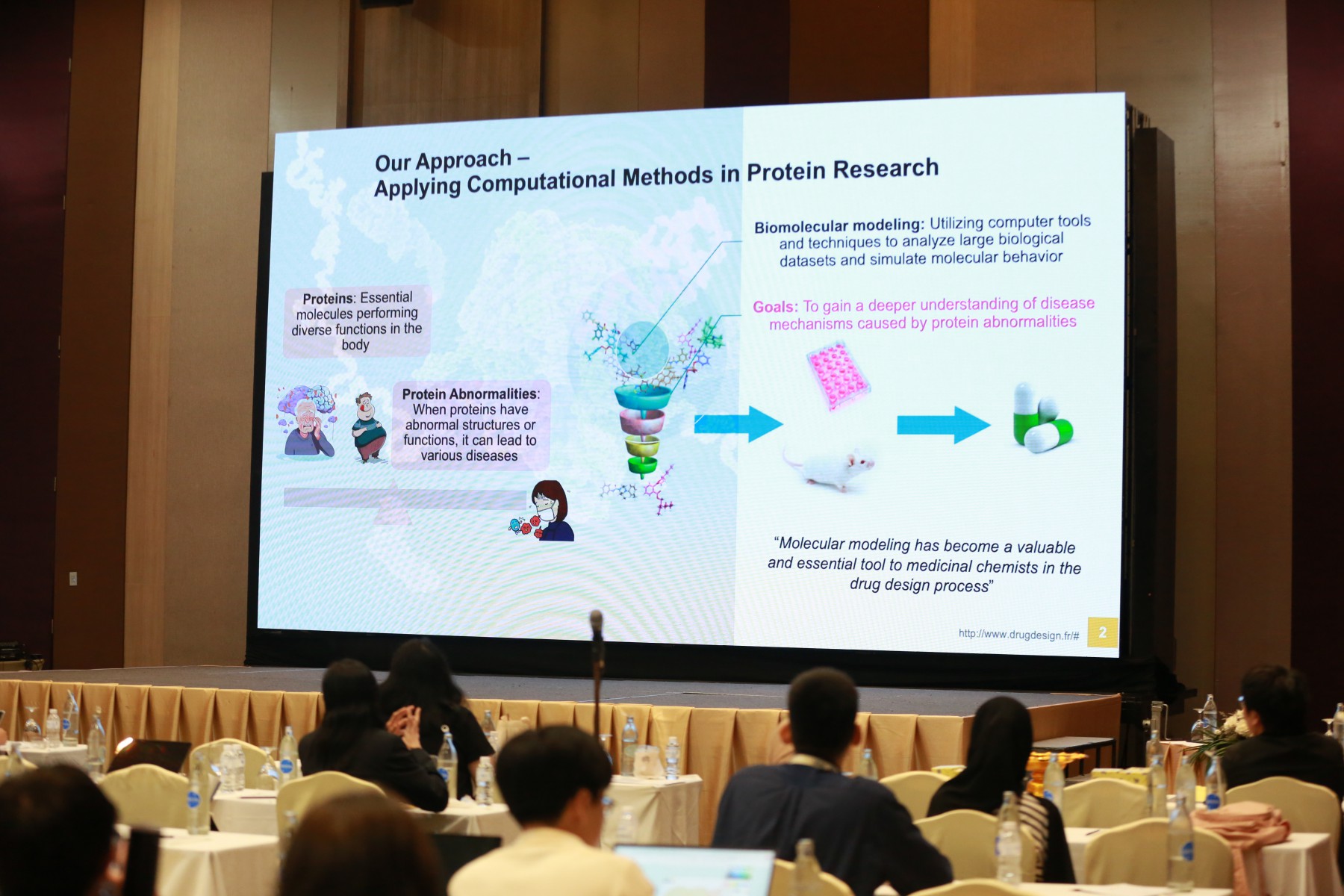 Our Approach –
Applying Computational Methods in Protein Research

Proteins: Essential molecules performing diverse functions in the body

Protein Abnormalities: When proteins have abnormal structures or functions, it can lead to various diseases

Biomolecular modeling: Utilizing computer tools and techniques to analyze large biological datasets and simulate molecular behavior

Goals: To gain a deeper understanding of disease mechanisms caused by protein abnormalities

"Molecular modeling has become a valuable and essential tool to medicinal chemists in the drug design process"

http://www.drugdesign.fr/#

2